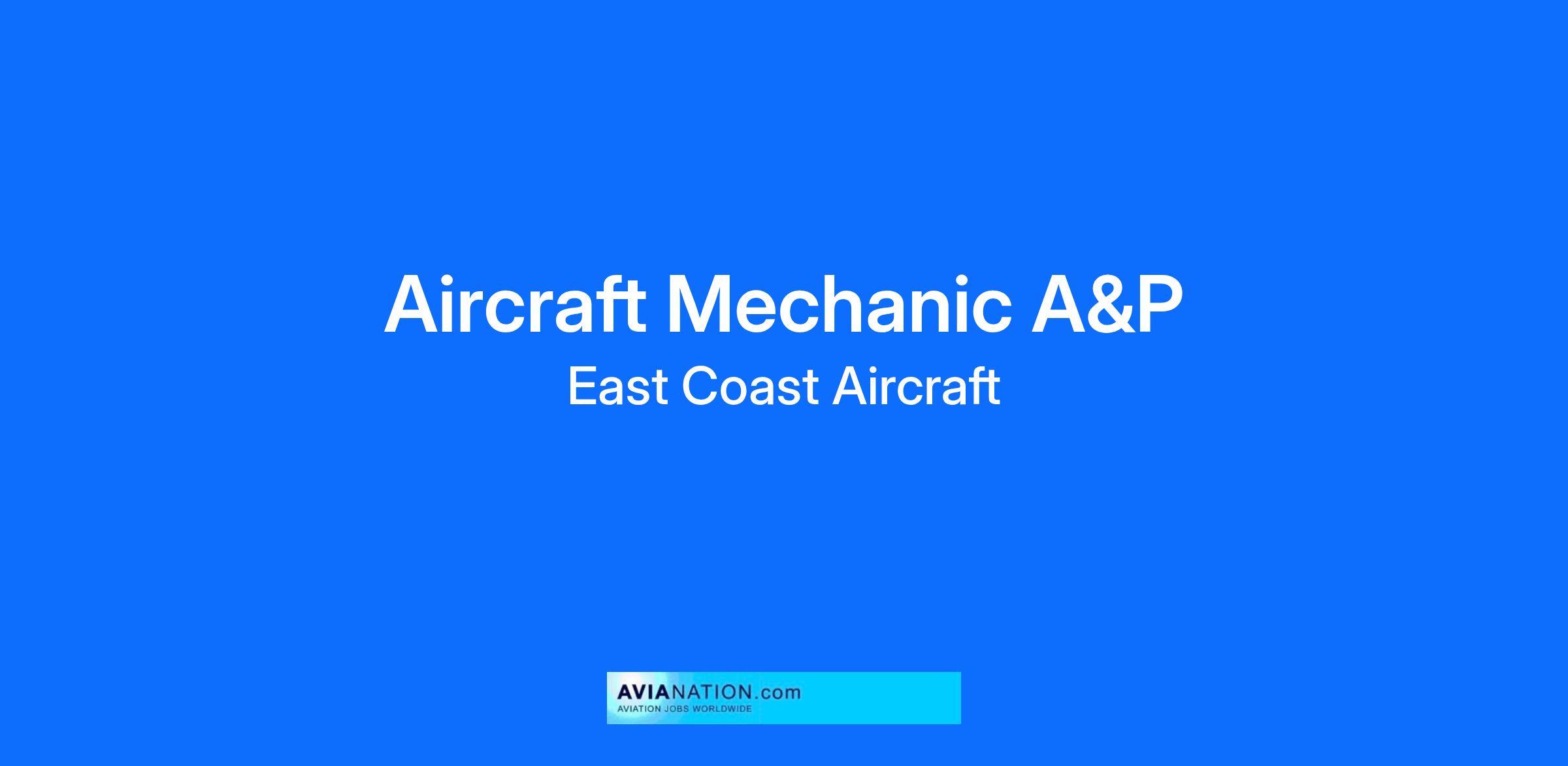 Aircraft Mechanic A&P

East Coast Aircraft

AVIANATION.com
AVIATION JOBS WORLDWIDE